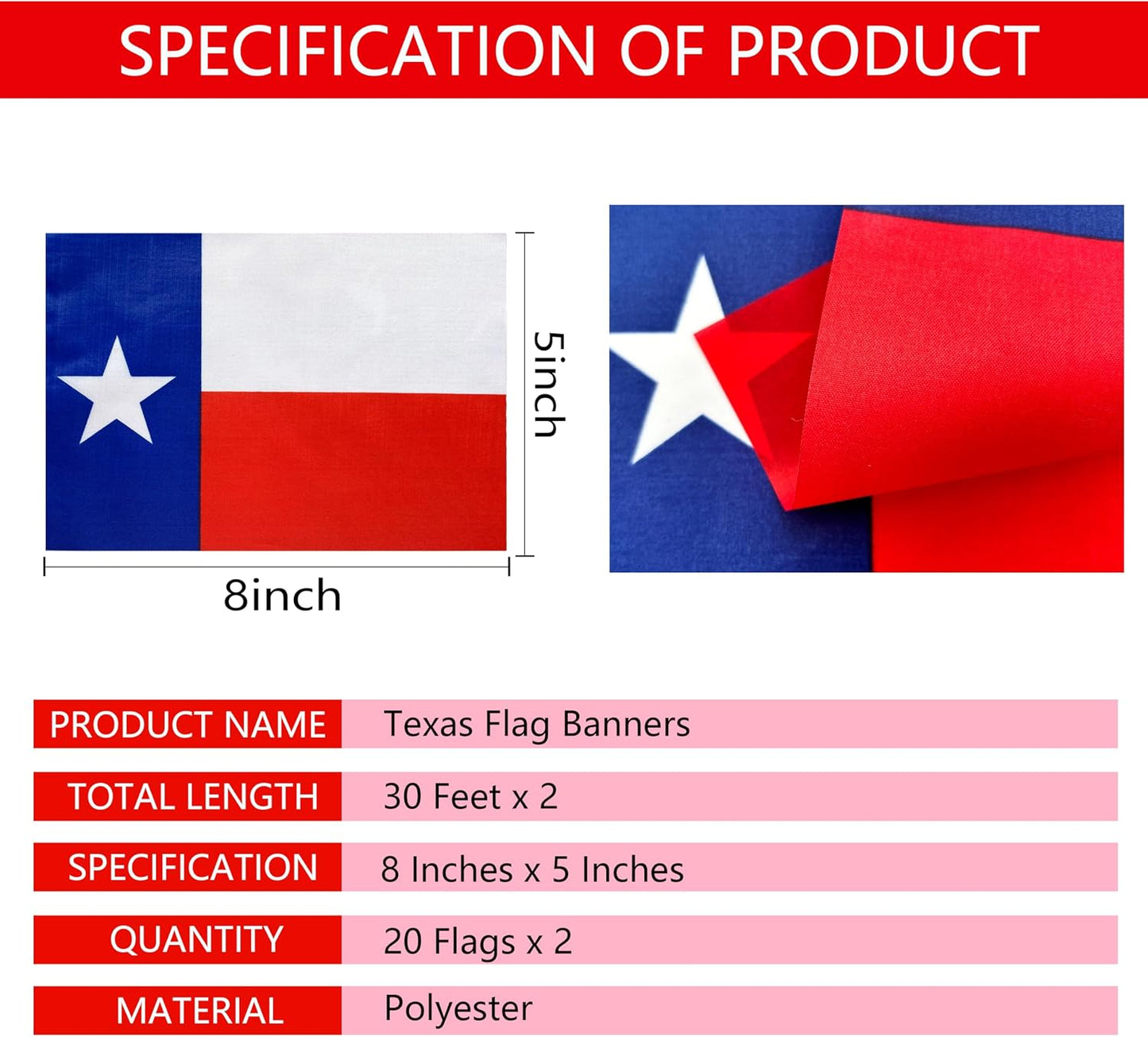 SPECIFICATION OF PRODUCT

5inch

8inch

| PRODUCT NAME | Texas Flag Banners |
|---|---|
| TOTAL LENGTH | 30 Feet x 2 |
| SPECIFICATION | 8 Inches x 5 Inches |
| QUANTITY | 20 Flags x 2 |
| MATERIAL | Polyester |